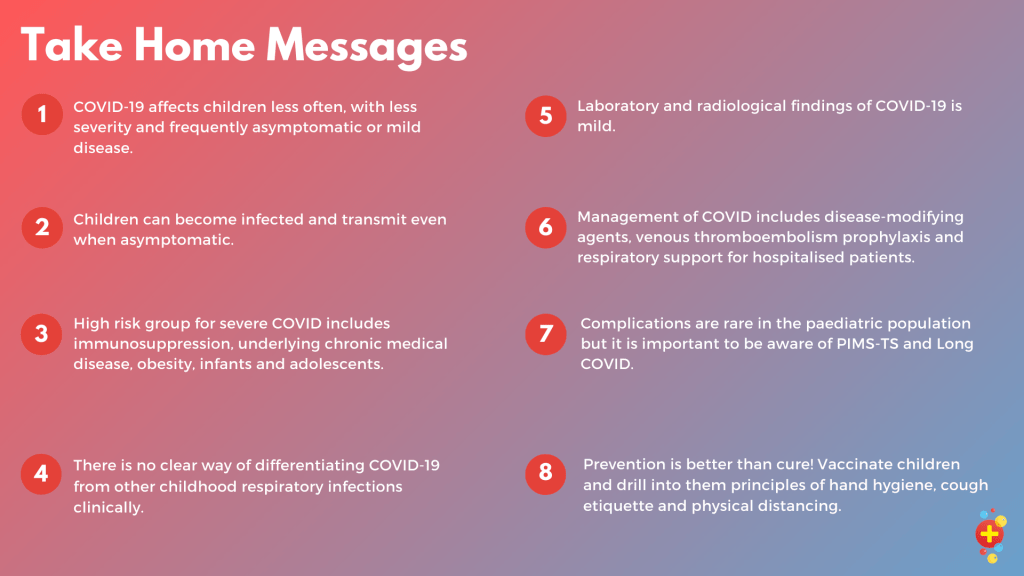 Take Home Messages

1 COVID-19 affects children less often, with less severity and frequently asymptomatic or mild disease.

2 Children can become infected and transmit even when asymptomatic.

3 High risk group for severe COVID includes immunosuppression, underlying chronic medical disease, obesity, infants and adolescents.

4 There is no clear way of differentiating COVID-19 from other childhood respiratory infections clinically.

5 Laboratory and radiological findings of COVID-19 is mild.

6 Management of COVID includes disease-modifying agents, venous thromboembolism prophylaxis and respiratory support for hospitalised patients.

7 Complications are rare in the paediatric population but it is important to be aware of PIMS-TS and Long COVID.

8 Prevention is better than cure! Vaccinate children and drill into them principles of hand hygiene, cough etiquette and physical distancing.